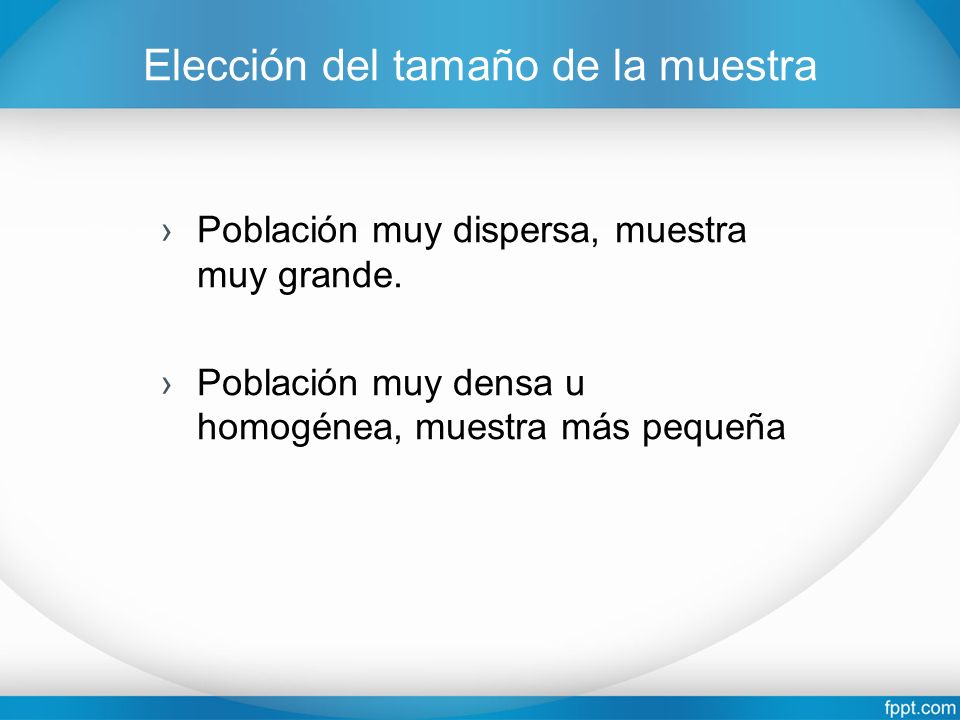 Elección del tamaño de la muestra

› Población muy dispersa, muestra muy grande.

› Población muy densa u homogénea, muestra más pequeña

fppt.com